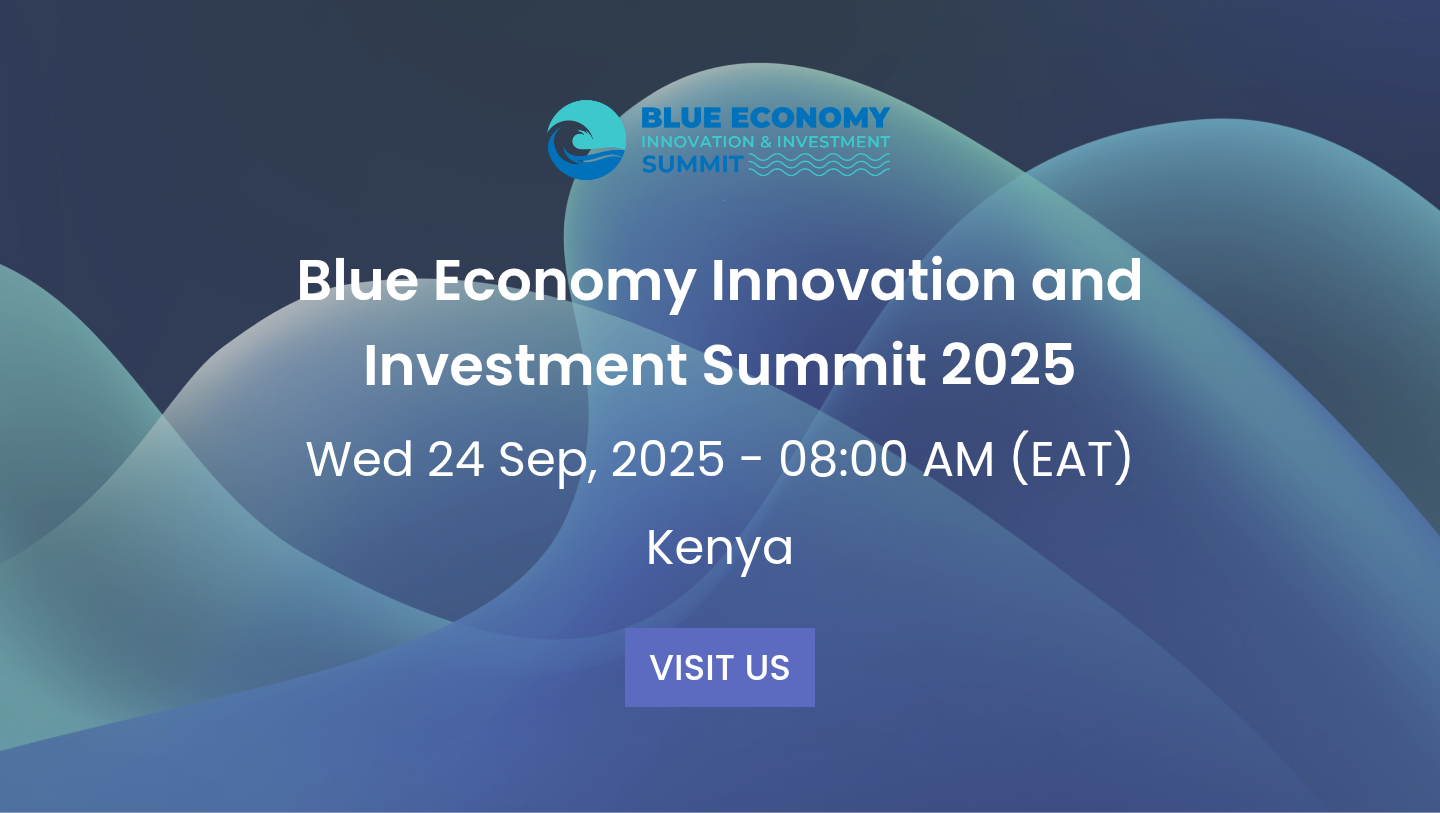 BLUE ECONOMY
INNOVATION & INVESTMENT
SUMMIT

Blue Economy Innovation and Investment Summit 2025

Wed 24 Sep, 2025 - 08:00 AM (EAT)

Kenya

VISIT US